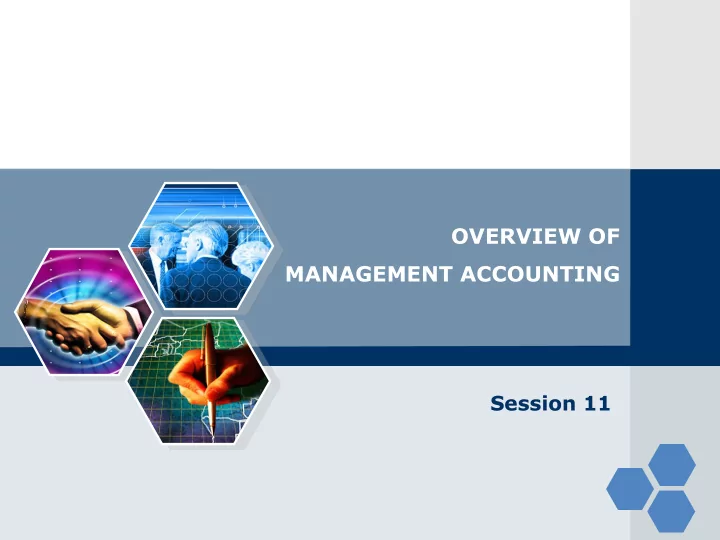 OVERVIEW OF
MANAGEMENT ACCOUNTING

Session 11